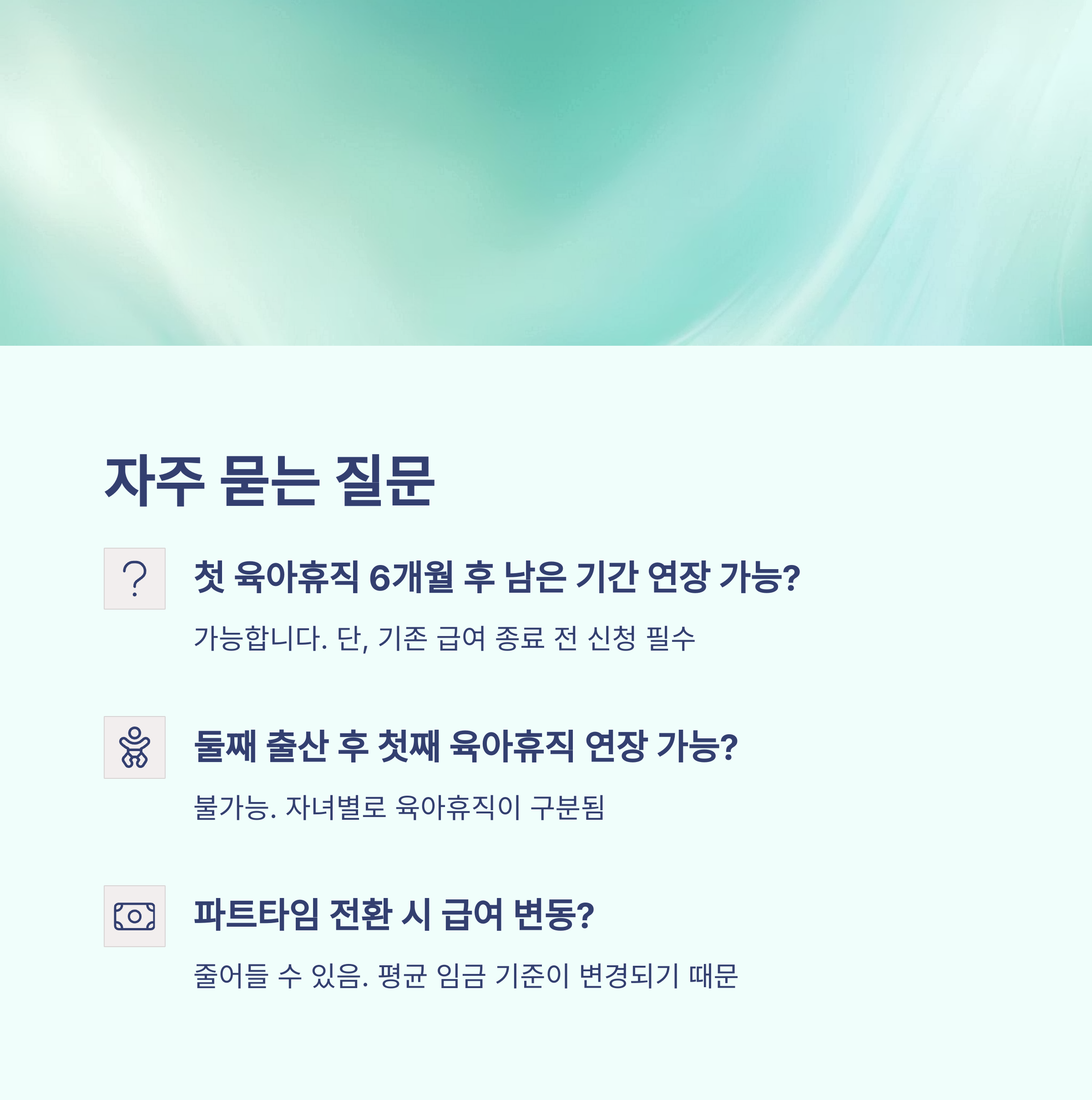 자주 묻는 질문

첫 육아휴직 6개월 후 남은 기간 연장 가능?

가능합니다. 단, 기존 급여 종료 전 신청 필수

둘째 출산 후 첫째 육아휴직 연장 가능?

불가능. 자녀별로 육아휴직이 구분됨

파트타임 전환 시 급여 변동?

줄어들 수 있음. 평균 임금 기준이 변경되기 때문